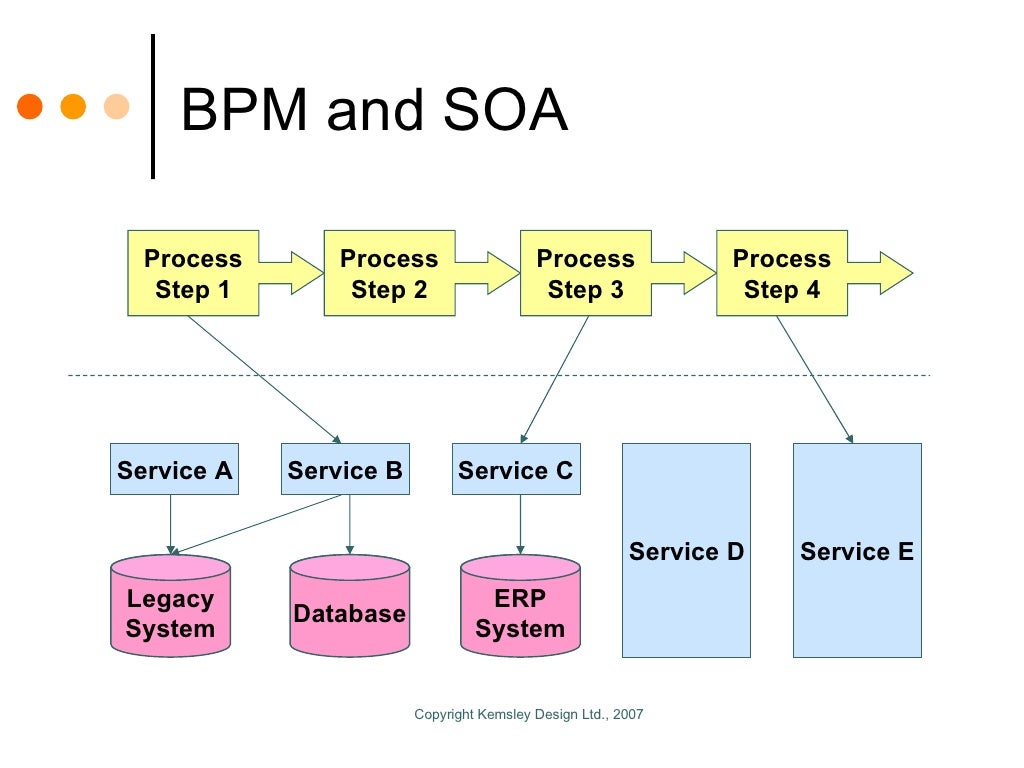 BPM and SOA

Process Step 1

Process Step 2

Process Step 3

Process Step 4

Service A

Service B

Service C

Service D

Service E

Legacy System

Database

ERP System

Copyright Kemsley Design Ltd., 2007